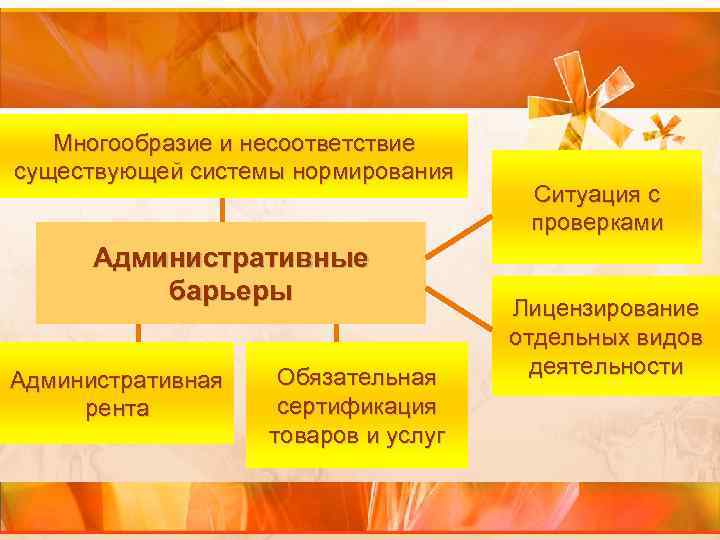 Многообразие и несоответствие существующей системы нормирования

Административные барьеры

Ситуация с проверками

Лицензирование отдельных видов деятельности

Административная рента

Обязательная сертификация товаров и услуг